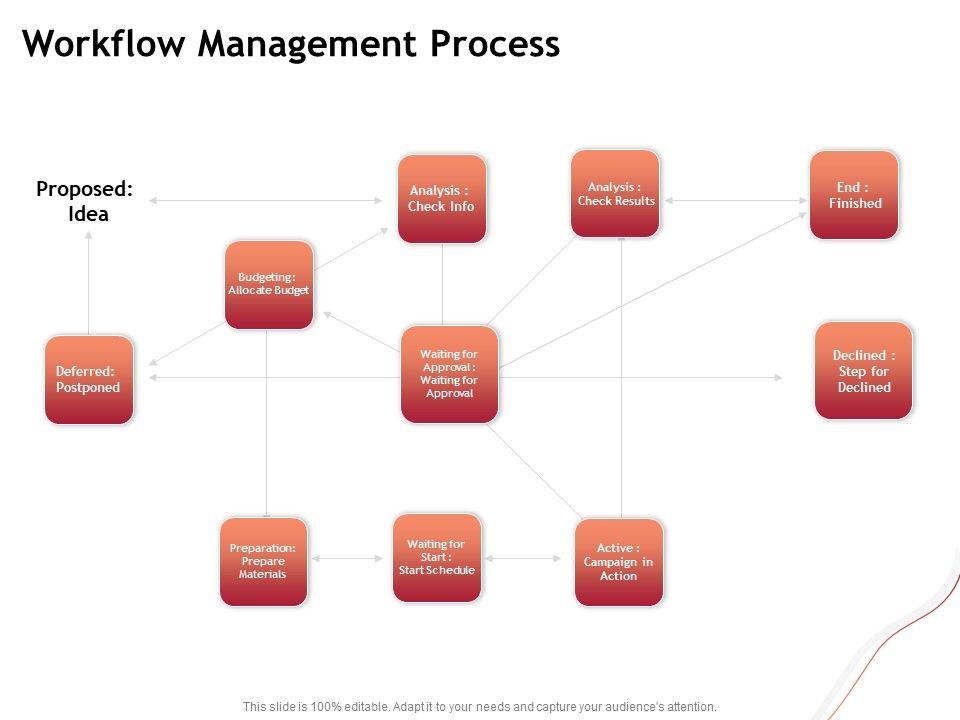 Workflow Management Process

Proposed: Idea

Analysis : Check Info

Analysis : Check Results

End : Finished

Budgeting: Allocate Budget

Deferred: Postponed

Waiting for Approval : Waiting for Approval

Declined : Step for Declined

Preparation: Prepare Materials

Waiting for Start : Start Schedule

Active : Campaign in Action

This slide is 100% editable. Adapt it to your needs and capture your audience's attention.